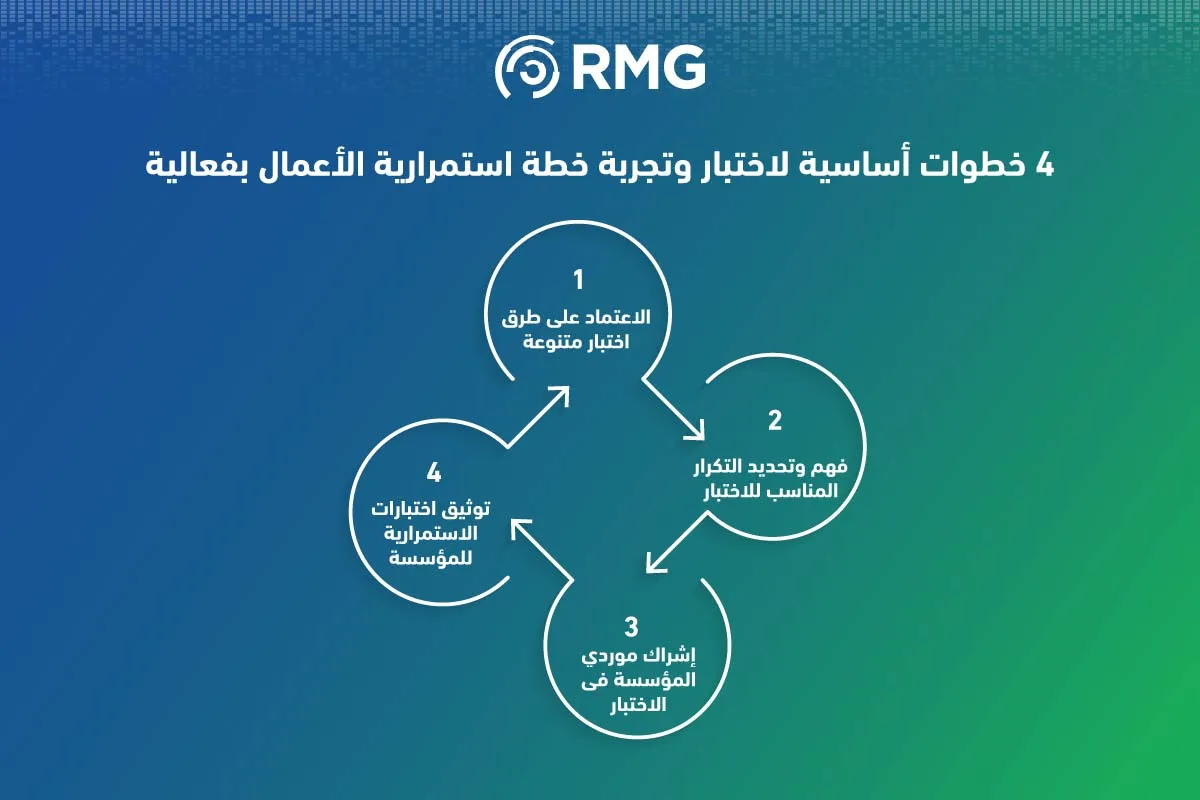 RMG

4 خطوات أساسية لاختبار وتجربة خطة استمرارية الأعمال بفعالية

1
الاعتماد على طرق اختبار متنوعة

2
فهم وتحديد التكرار المناسب للاختبار

3
إشراك موردي المؤسسة فى الاختبار

4
توثيق اختبارات الاستمرارية للمؤسسة